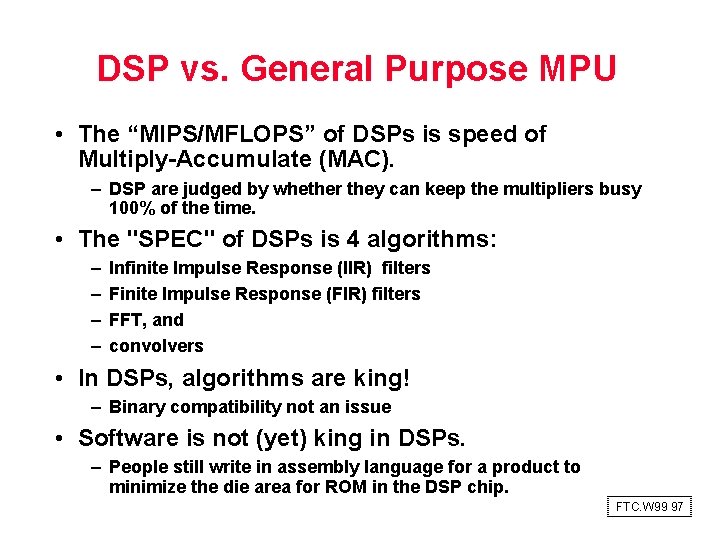 DSP vs. General Purpose MPU

• The “MIPS/MFLOPS” of DSPs is speed of Multiply-Accumulate (MAC).
– DSP are judged by whether they can keep the multipliers busy 100% of the time.

• The "SPEC" of DSPs is 4 algorithms:
– Infinite Impulse Response (IIR) filters
– Finite Impulse Response (FIR) filters
– FFT, and
– convolvers

• In DSPs, algorithms are king!
– Binary compatibility not an issue

• Software is not (yet) king in DSPs.
– People still write in assembly language for a product to minimize the die area for ROM in the DSP chip.

FTC.W99 97